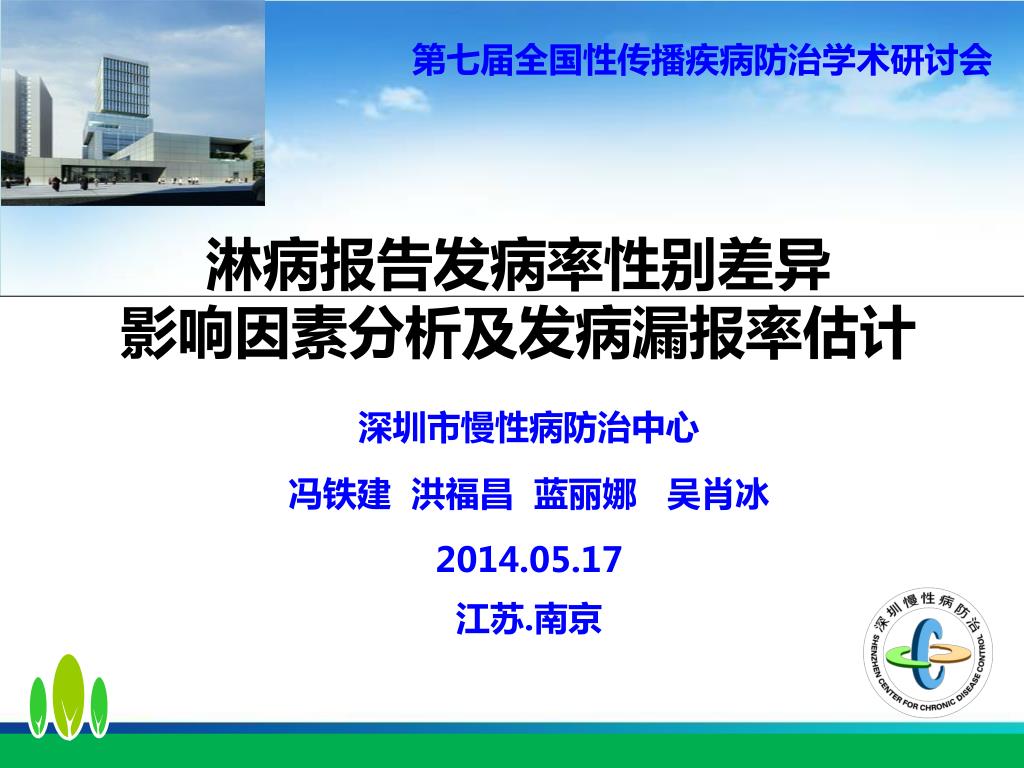 第七届全国性传播疾病防治学术研讨会

淋病报告发病率性别差异
影响因素分析及发病漏报率估计

深圳市慢性病防治中心

冯铁建 洪福昌 蓝丽娜 吴肖冰

2014.05.17

江苏.南京

深圳慢性病防治
SHENZHEN CENTER FOR CHRONIC DISEASE CONTROL